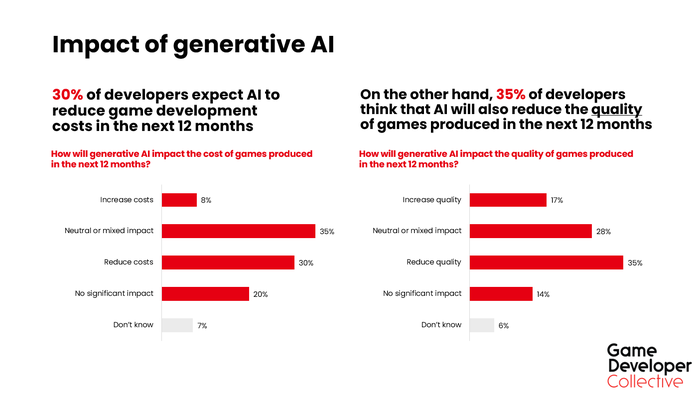 Impact of generative AI

30% of developers expect AI to reduce game development costs in the next 12 months

How will generative AI impact the cost of games produced in the next 12 months?

Increase costs 8%
Neutral or mixed impact 35%
Reduce costs 30%
No significant impact 20%
Don't know 7%

On the other hand, 35% of developers think that AI will also reduce the quality of games produced in the next 12 months

How will generative AI impact the quality of games produced in the next 12 months?

Increase quality 17%
Neutral or mixed impact 28%
Reduce quality 35%
No significant impact 14%
Don't know 6%

Game Developer Collective